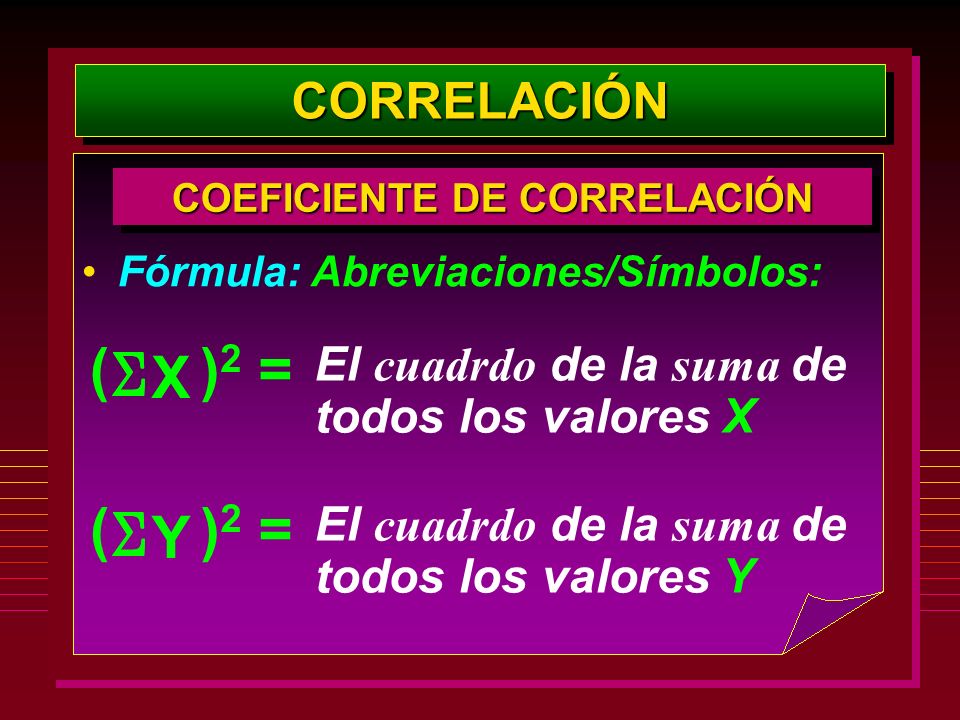 CORRELACIÓN

COEFICIENTE DE CORRELACIÓN

• Fórmula: Abreviaciones/Símbolos:

$(\Sigma X)^2 =$ El cuadrdo de la suma de todos los valores X

$(\Sigma Y)^2 =$ El cuadrdo de la suma de todos los valores Y